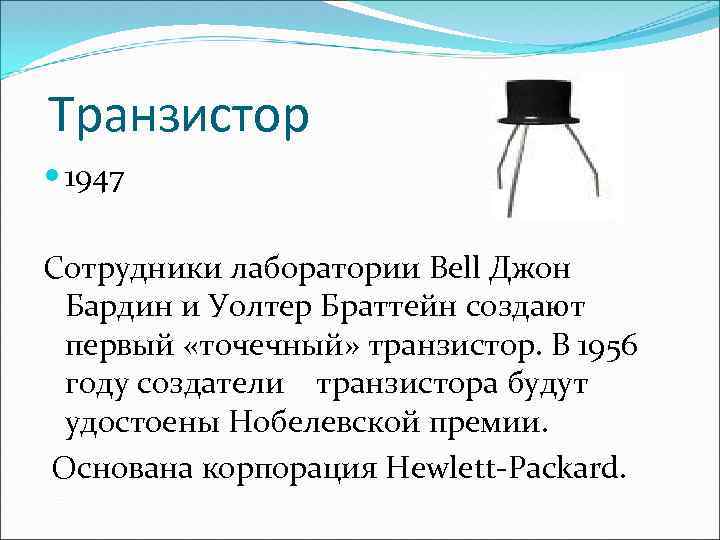 Транзистор

1947

Сотрудники лаборатории Bell Джон Бардин и Уолтер Браттейн создают первый «точечный» транзистор. В 1956 году создатели транзистора будут удостоены Нобелевской премии.

Основана корпорация Hewlett-Packard.